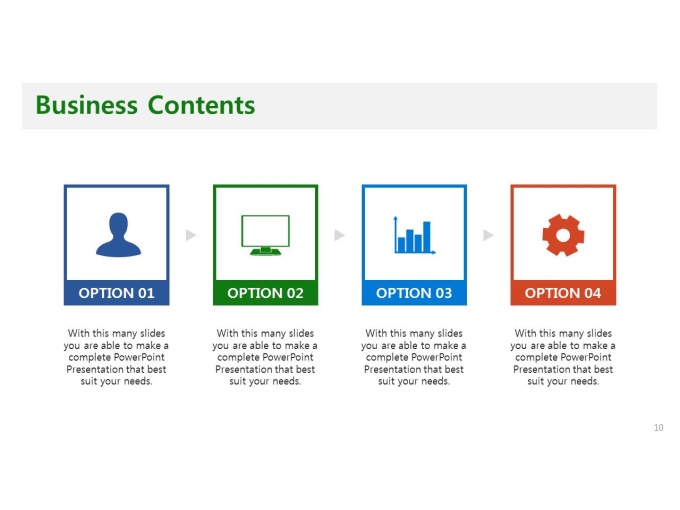 Business Contents

OPTION 01

With this many slides you are able to make a complete PowerPoint Presentation that best suit your needs.

OPTION 02

With this many slides you are able to make a complete PowerPoint Presentation that best suit your needs.

OPTION 03

With this many slides you are able to make a complete PowerPoint Presentation that best suit your needs.

OPTION 04

With this many slides you are able to make a complete PowerPoint Presentation that best suit your needs.

10